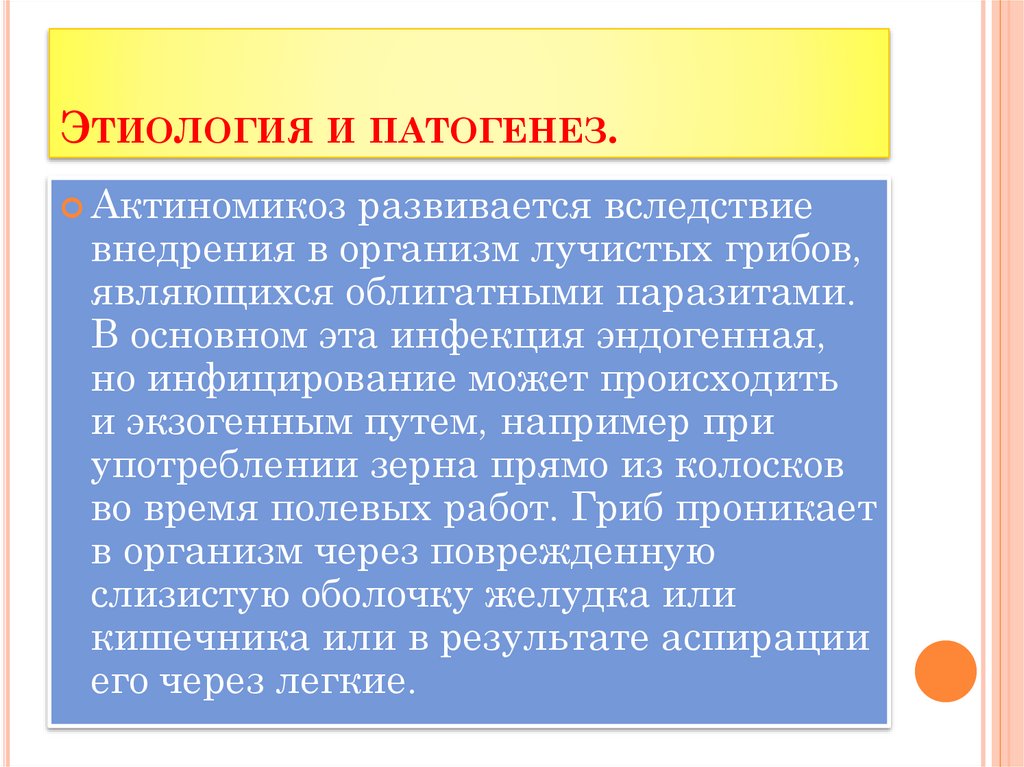 Этиология и патогенез.

Актиномикоз развивается вследствие внедрения в организм лучистых грибов, являющихся облигатными паразитами. В основном эта инфекция эндогенная, но инфицирование может происходить и экзогенным путем, например при употреблении зерна прямо из колосков во время полевых работ. Гриб проникает в организм через поврежденную слизистую оболочку желудка или кишечника или в результате аспирации его через легкие.